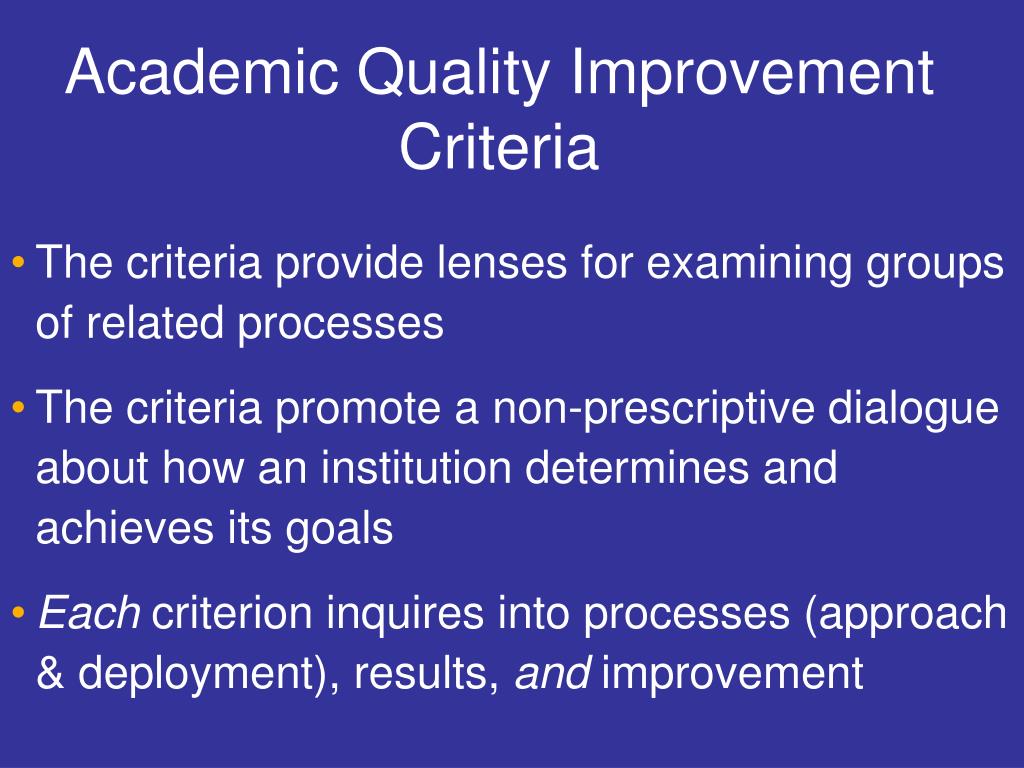 Academic Quality Improvement Criteria

• The criteria provide lenses for examining groups of related processes

• The criteria promote a non-prescriptive dialogue about how an institution determines and achieves its goals

• Each criterion inquires into processes (approach & deployment), results, and improvement